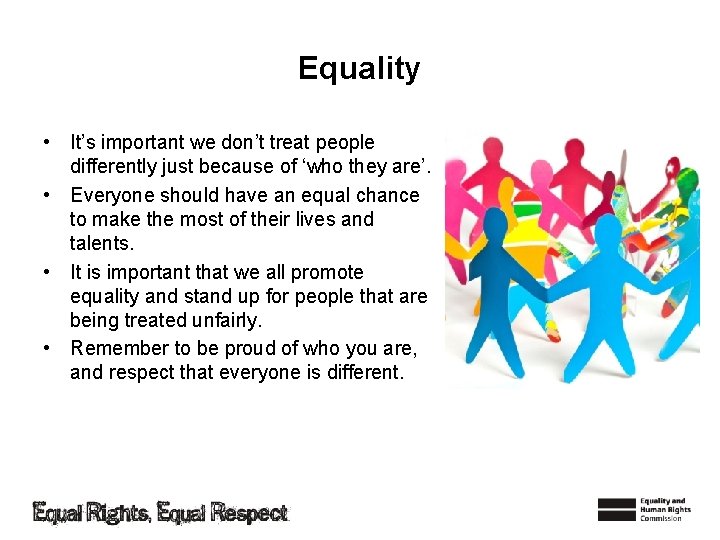 Equality

• It's important we don't treat people differently just because of 'who they are'.

• Everyone should have an equal chance to make the most of their lives and talents.

• It is important that we all promote equality and stand up for people that are being treated unfairly.

• Remember to be proud of who you are, and respect that everyone is different.

Equal Rights, Equal Respect

Equality and Human Rights Commission